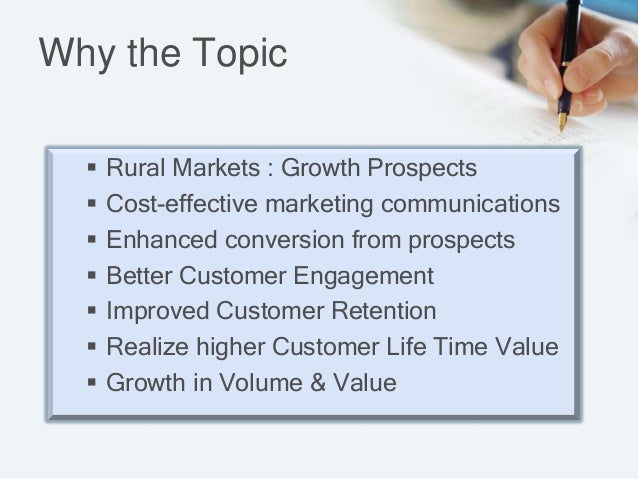 Why the Topic

▪ Rural Markets : Growth Prospects
▪ Cost-effective marketing communications
▪ Enhanced conversion from prospects
▪ Better Customer Engagement
▪ Improved Customer Retention
▪ Realize higher Customer Life Time Value
▪ Growth in Volume & Value